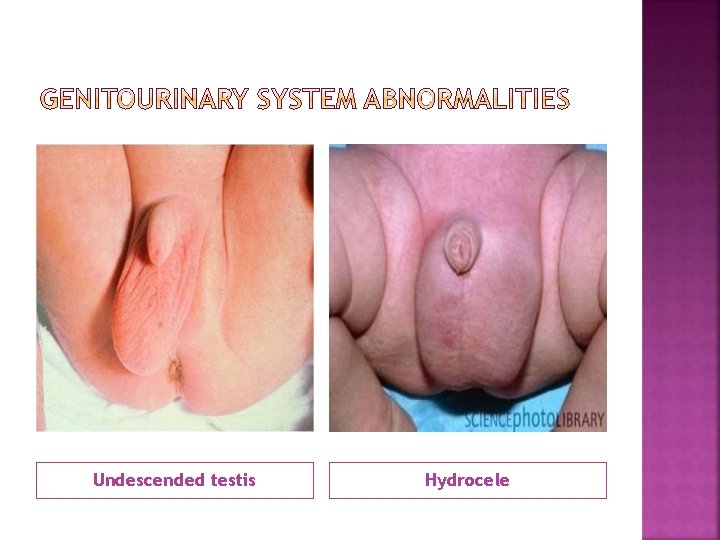 GENITOURINARY SYSTEM ABNORMALITIES

SCIENCEphotoLIBRARY

Undescended testis

Hydrocele